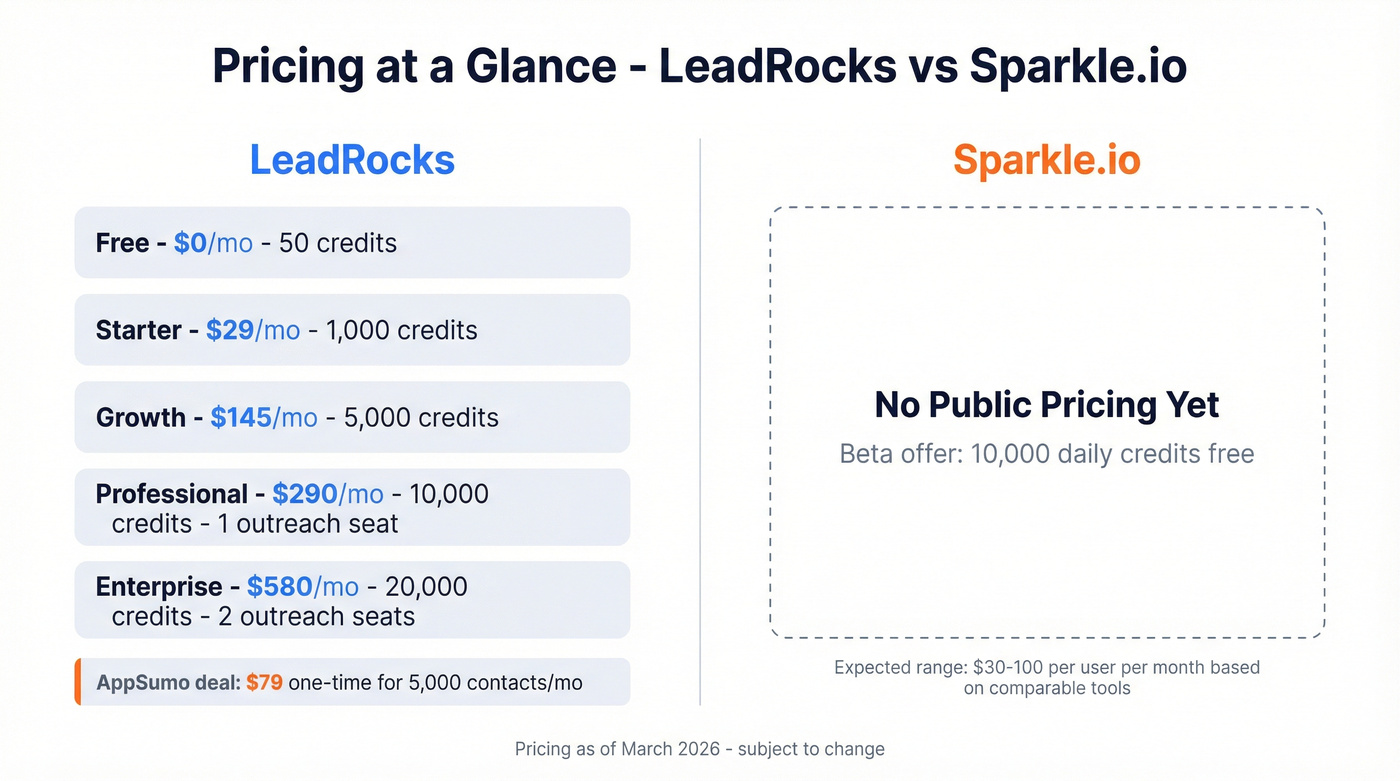 Pricing at a Glance - LeadRocks vs Sparkle.io

LeadRocks

Free - $0/mo - 50 credits

Starter - $29/mo - 1,000 credits

Growth - $145/mo - 5,000 credits

Professional - $290/mo - 10,000 credits - 1 outreach seat

Enterprise - $580/mo - 20,000 credits - 2 outreach seats

AppSumo deal: $79 one-time for 5,000 contacts/mo

Sparkle.io

No Public Pricing Yet

Beta offer: 10,000 daily credits free

Expected range: $30-100 per user per month based on comparable tools

Pricing as of March 2026 - subject to change